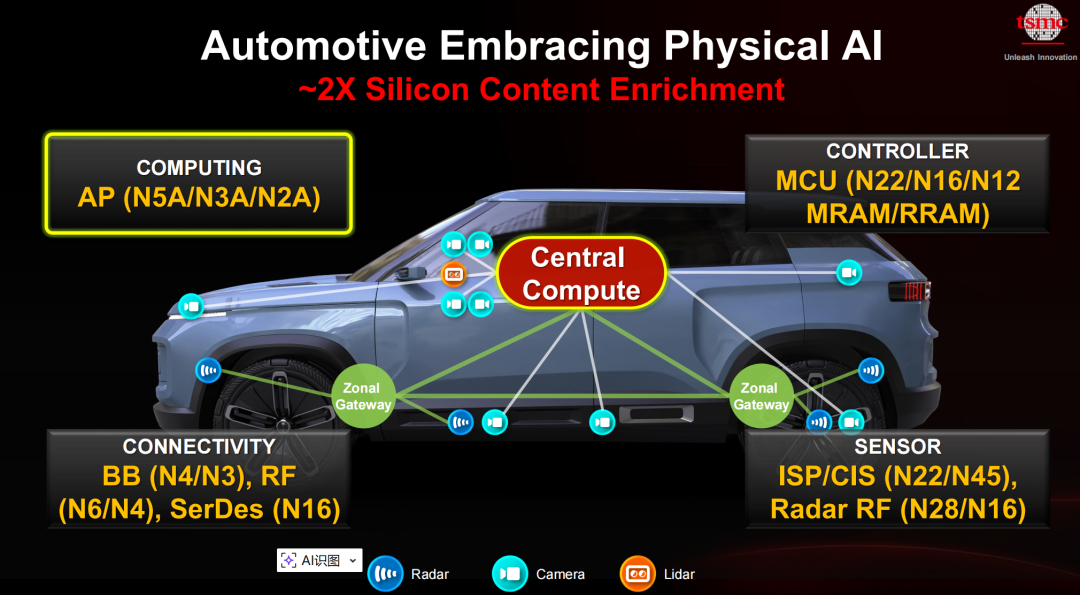 tsmc
Unleash Innovation

Automotive Embracing Physical AI
~2X Silicon Content Enrichment

COMPUTING
AP (N5A/N3A/N2A)

CONTROLLER
MCU (N22/N16/N12
MRAM/RRAM)

Central Compute

Zonal Gateway

Zonal Gateway

CONNECTIVITY
BB (N4/N3), RF (N6/N4), SerDes (N16)

SENSOR
ISP/CIS (N22/N45), Radar RF (N28/N16)

AI识图

Radar

Camera

Lidar